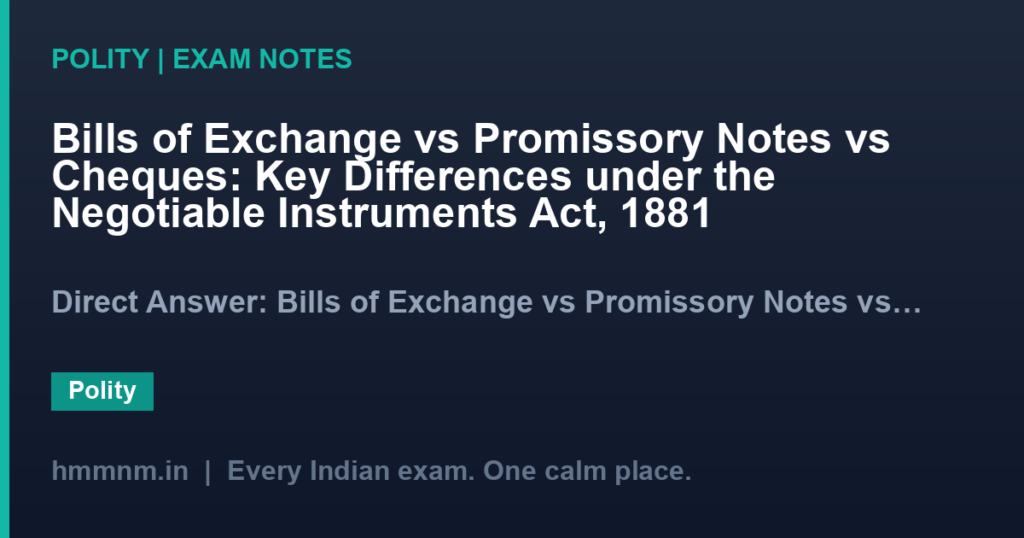 POLITY | EXAM NOTES

Bills of Exchange vs Promissory Notes vs Cheques: Key Differences under the Negotiable Instruments Act, 1881

Direct Answer: Bills of Exchange vs Promissory Notes vs…

Polity

hmmnm.in | Every Indian exam. One calm place.